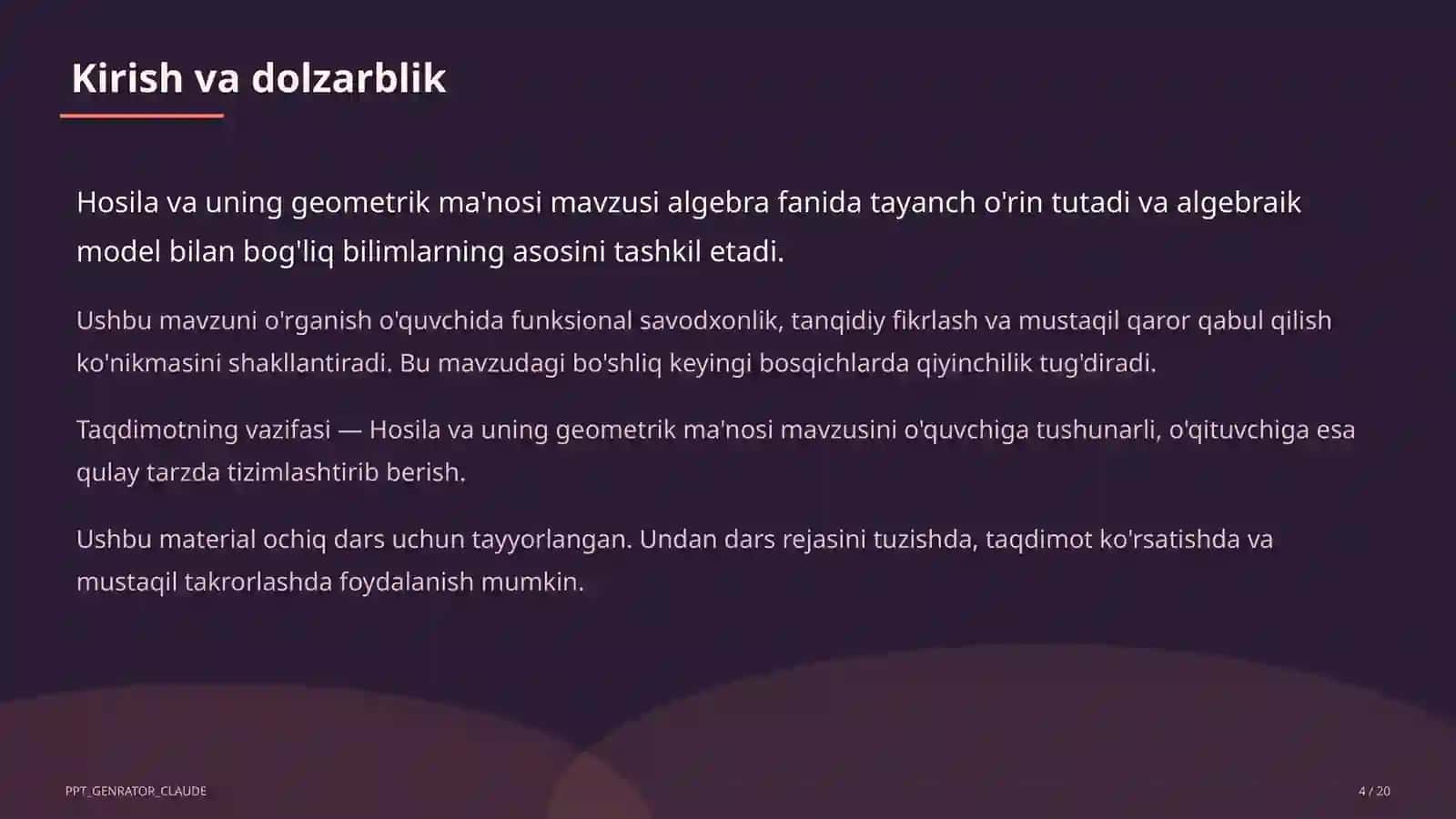 Kirish va dolzarblik

Hosila va uning geometrik ma'nosi mavzusi algebra fanida tayanch o'rin tutadi va algebraik model bilan bog'liq bilimlarning asosini tashkil etadi.

Ushbu mavzuni o'rganish o'quvchida funksional savodxonlik, tanqidiy fikrlash va mustaqil qaror qabul qilish ko'nikmasini shakllantiradi. Bu mavzudagi bo'shliq keyingi bosqichlarda qiyinchilik tug'diradi.

Taqdimotning vazifasi — Hosila va uning geometrik ma'nosi mavzusini o'quvchiga tushunarli, o'qituvchiga esa qulay tarzda tizimlashtirib berish.

Ushbu material ochiq dars uchun tayyorlangan. Undan dars rejasini tuzishda, taqdimot ko'rsatishda va mustaqil takrorlashda foydalanish mumkin.

PPT_GENRATOR_CLAUDE

4 / 20